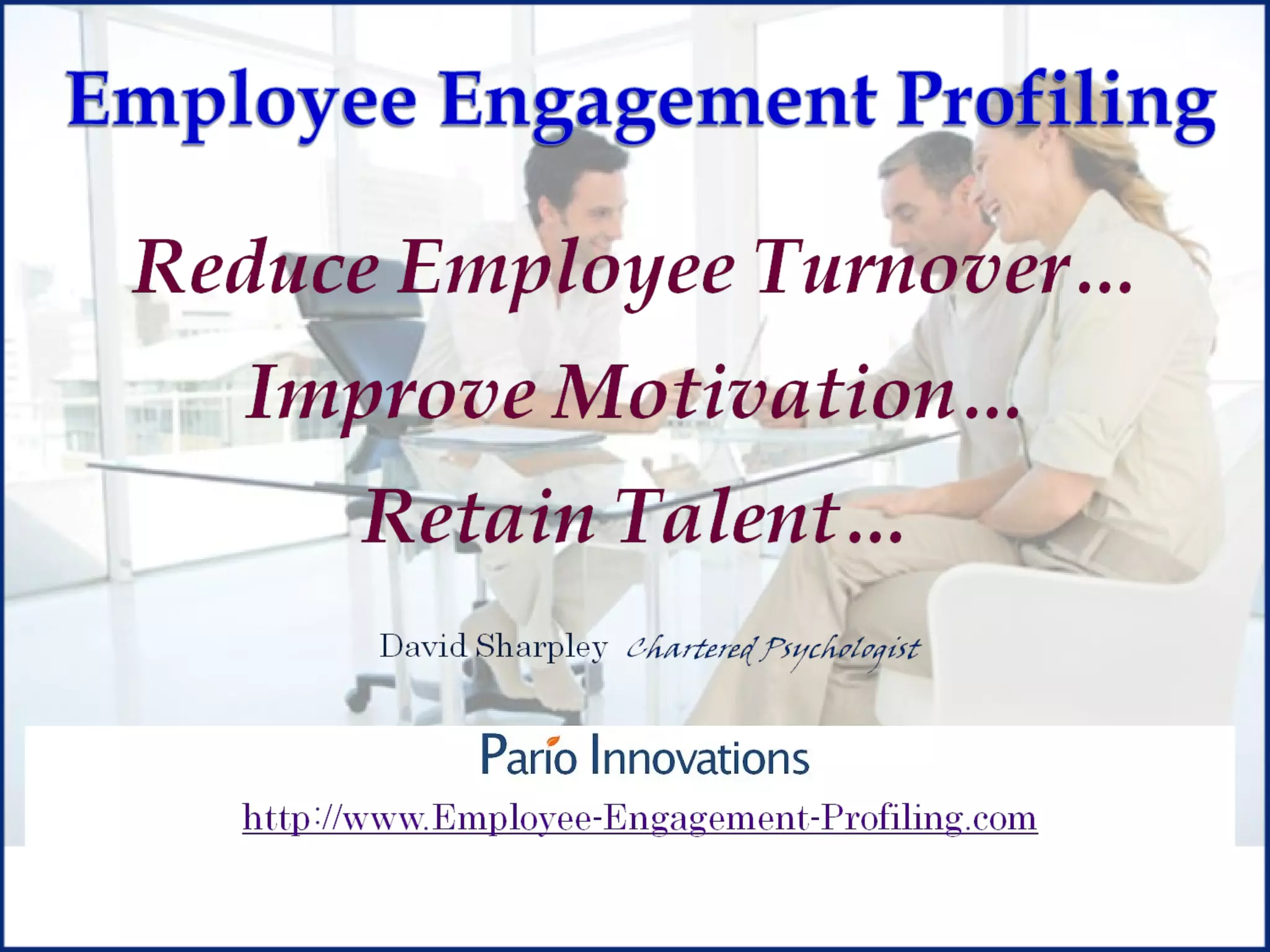 Employee Engagement Profiling

Reduce Employee Turnover…

Improve Motivation…

Retain Talent…

David Sharpley Chartered Psychologist

Pario Innovations

http://www.Employee-Engagement-Profiling.com